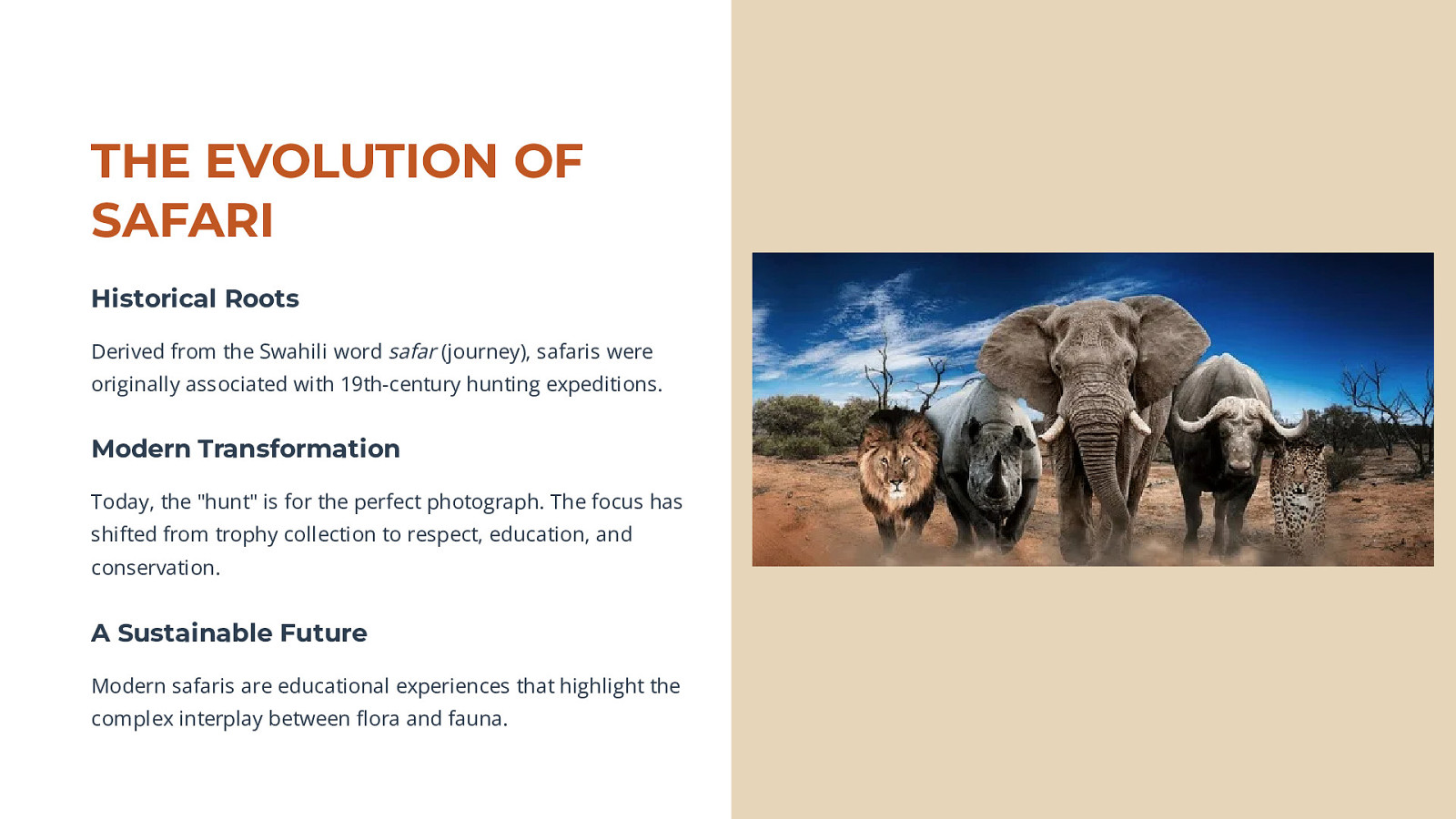 THE EVOLUTION OF SAFARI

Historical Roots

Derived from the Swahili word safar (journey), safaris were originally associated with 19th-century hunting expeditions.

Modern Transformation

Today, the "hunt" is for the perfect photograph. The focus has shifted from trophy collection to respect, education, and conservation.

A Sustainable Future

Modern safaris are educational experiences that highlight the complex interplay between flora and fauna.